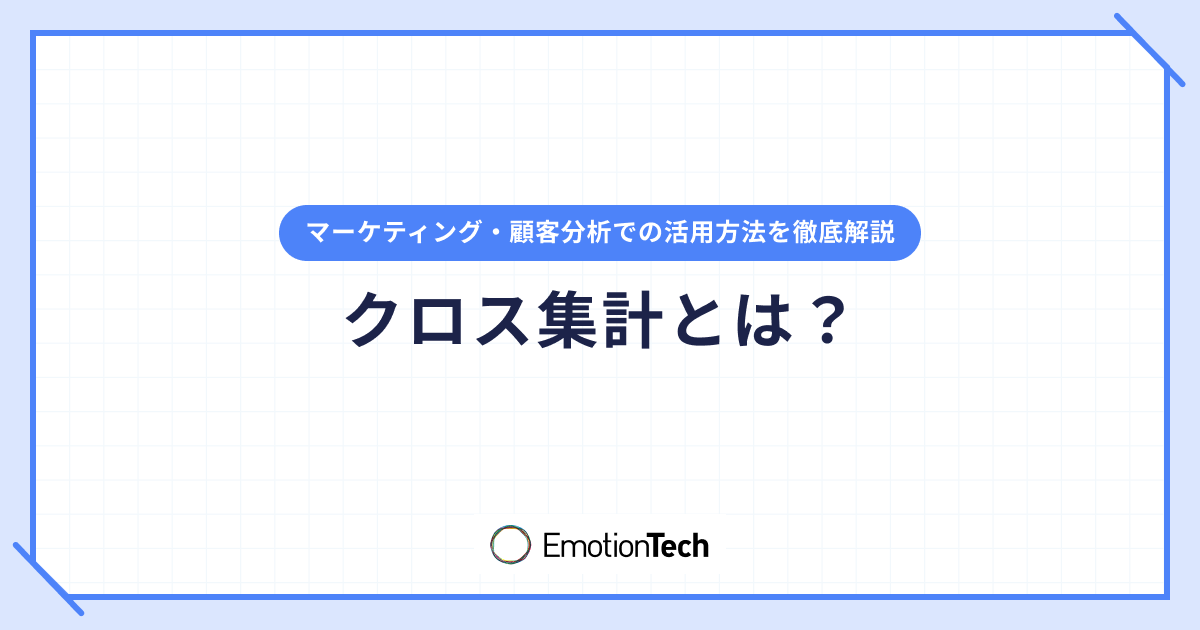 マーケティング・顧客分析での活用方法を徹底解説

クロス集計とは？

EmotionTech